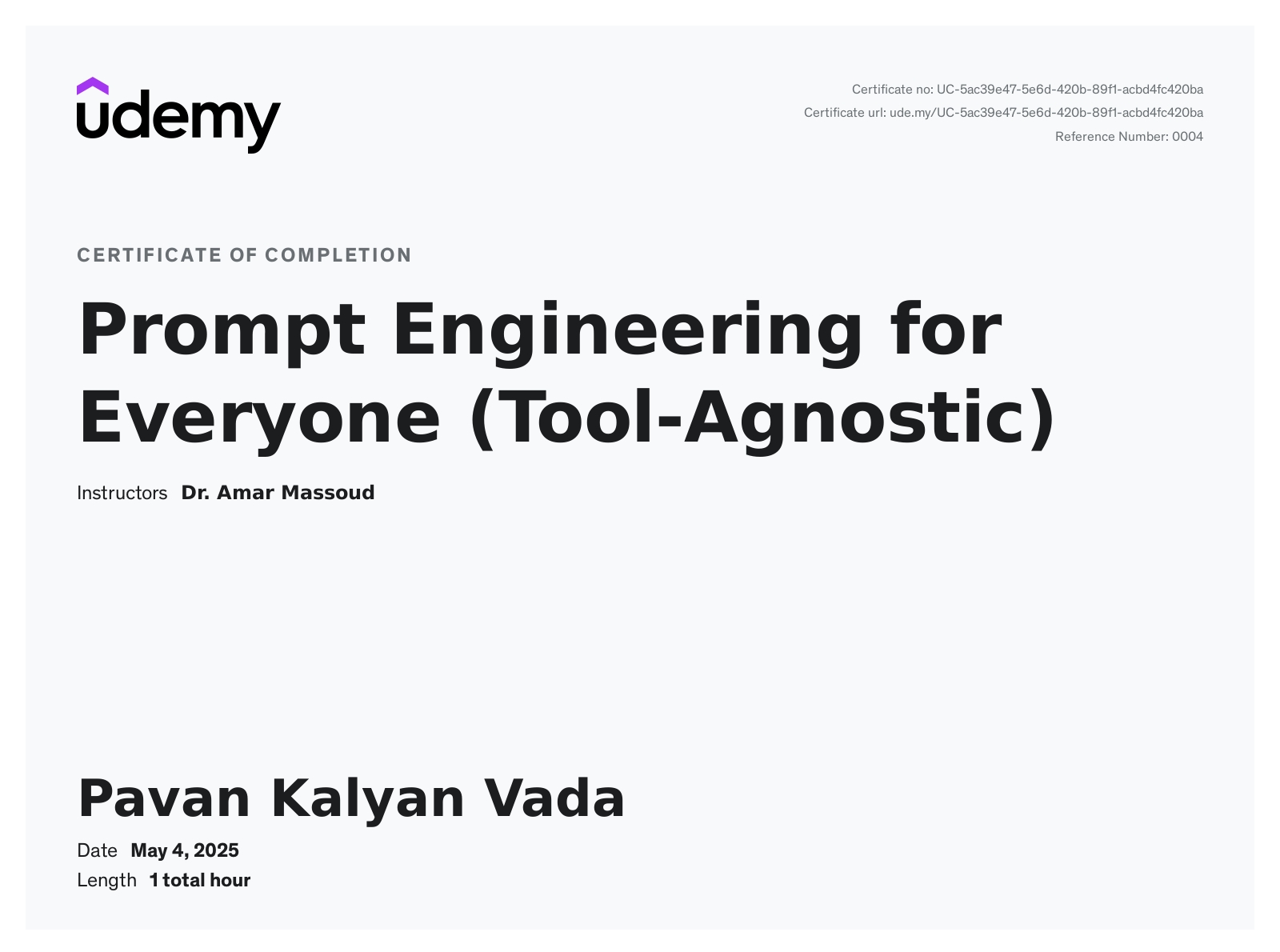 udemy

Certificate no: UC-5ac39e47-5e6d-420b-89f1-acbd4fc420ba
Certificate url: ude.my/UC-5ac39e47-5e6d-420b-89f1-acbd4fc420ba
Reference Number: 0004

CERTIFICATE OF COMPLETION

Prompt Engineering for Everyone (Tool-Agnostic)

Instructors Dr. Amar Massoud

Pavan Kalyan Vada

Date May 4, 2025
Length 1 total hour